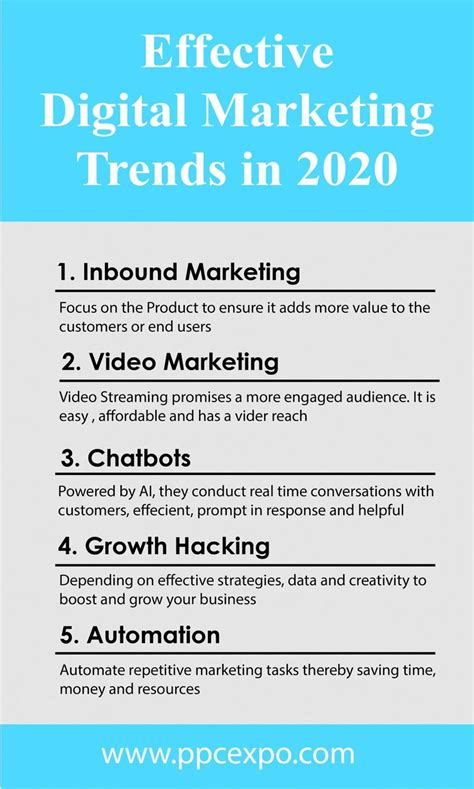 Effective Digital Marketing Trends in 2020

1. Inbound Marketing

Focus on the Product to ensure it adds more value to the customers or end users

2. Video Marketing

Video Streaming promises a more engaged audience. It is easy , affordable and has a vider reach

3. Chatbots

Powered by AI, they conduct real time conversations with customers, effecient, prompt in response and helpful

4. Growth Hacking

Depending on effective strategies, data and creativity to boost and grow your business

5. Automation

Automate repetitive marketing tasks thereby saving time, money and resources

www.ppcexpo.com